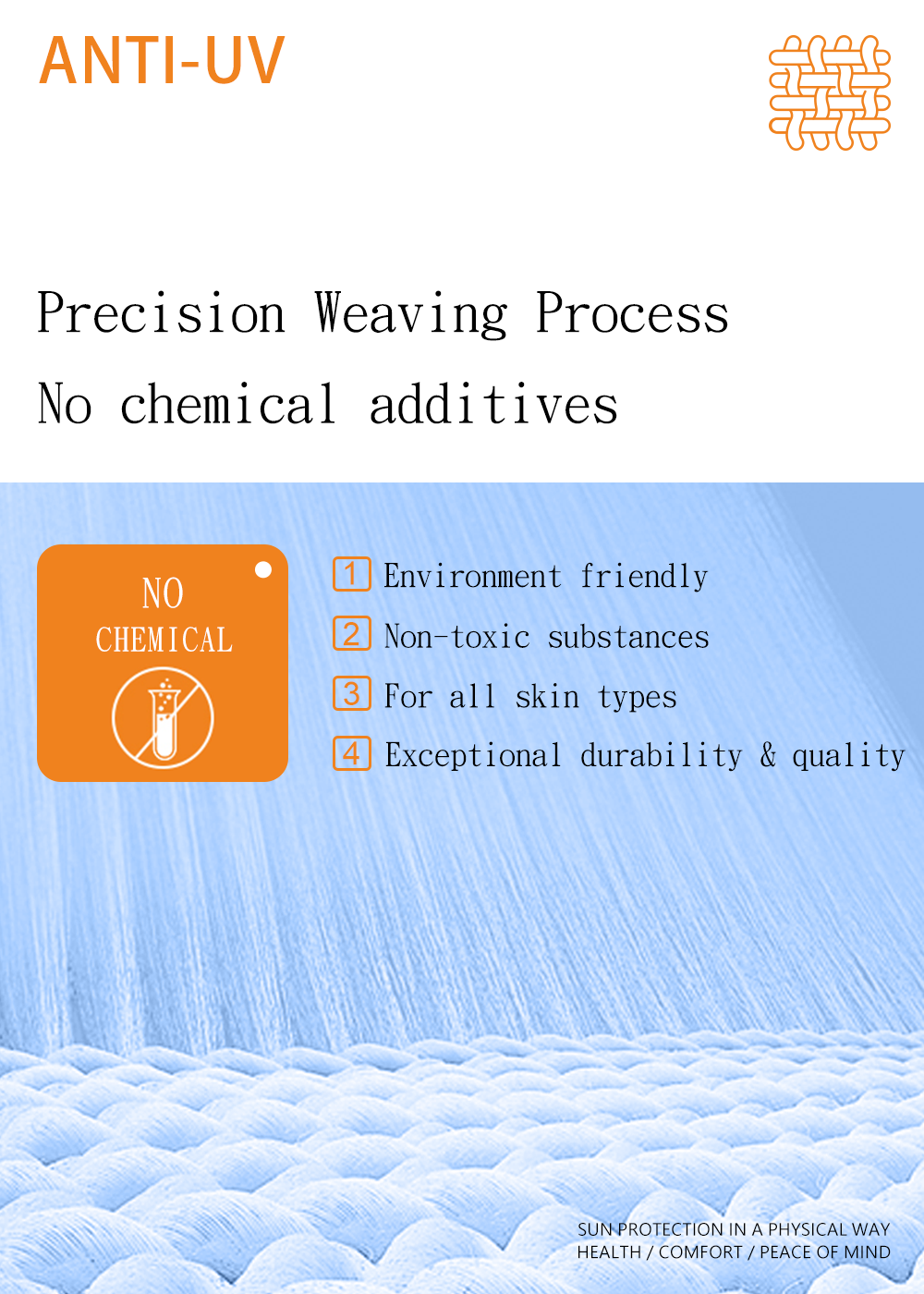 ANTI-UV

Precision Weaving Process

No chemical additives

NO CHEMICAL

1 Environment friendly

2 Non-toxic substances

3 For all skin types

4 Exceptional durability & quality

SUN PROTECTION IN A PHYSICAL WAY
HEALTH / COMFORT / PEACE OF MIND